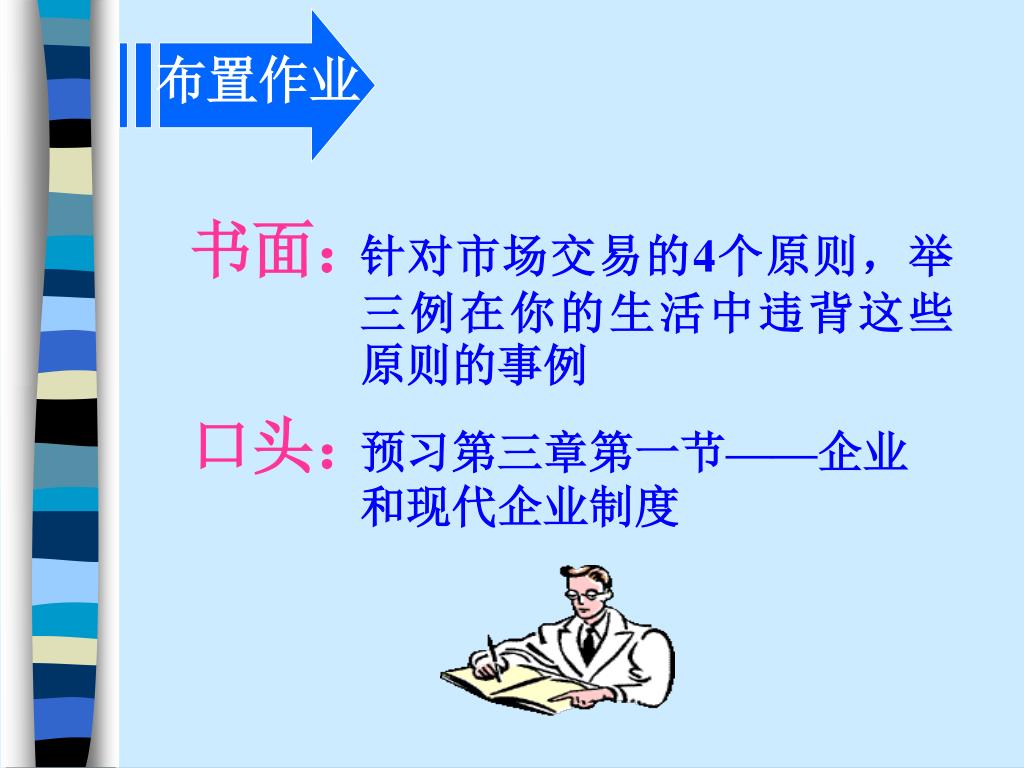 布置作业

书面：针对市场交易的4个原则，举三例在你的生活中违背这些原则的事例

口头：预习第三章第一节——企业和现代企业制度